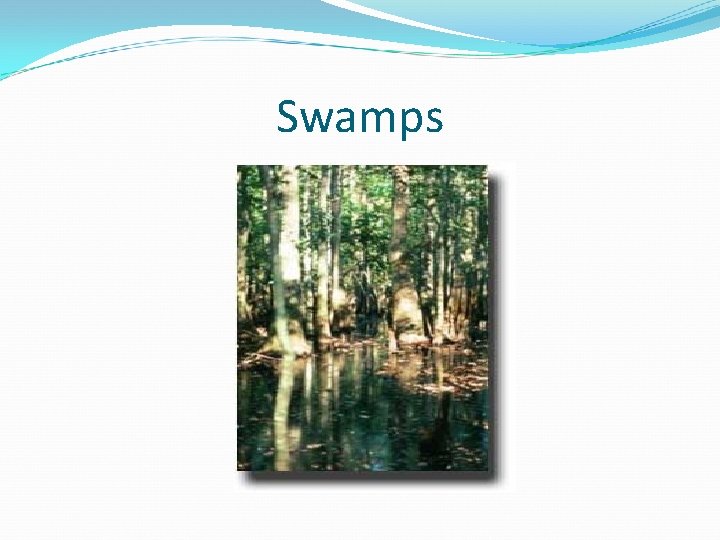 Swamps